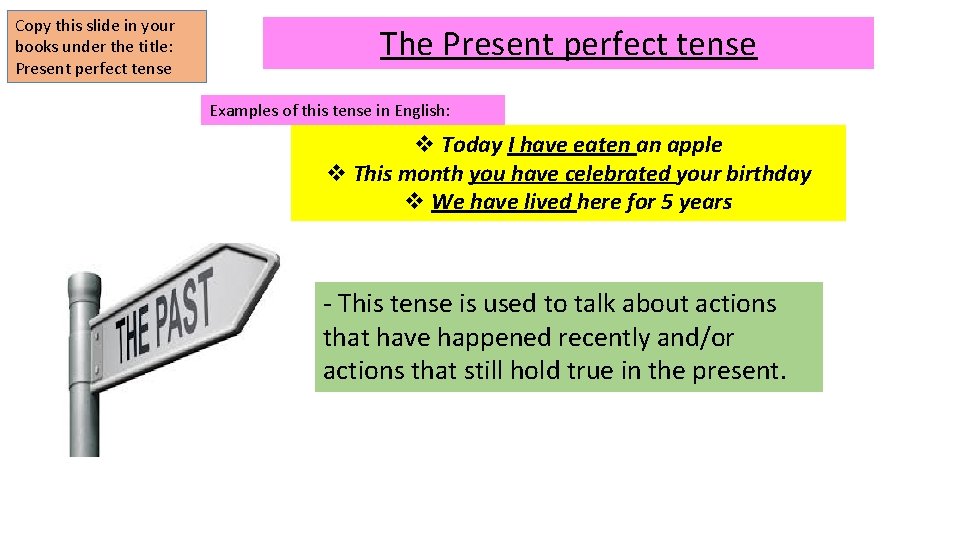 Copy this slide in your books under the title: Present perfect tense

The Present perfect tense

Examples of this tense in English:

❖ Today I have eaten an apple
❖ This month you have celebrated your birthday
❖ We have lived here for 5 years

THE PAST

- This tense is used to talk about actions that have happened recently and/or actions that still hold true in the present.